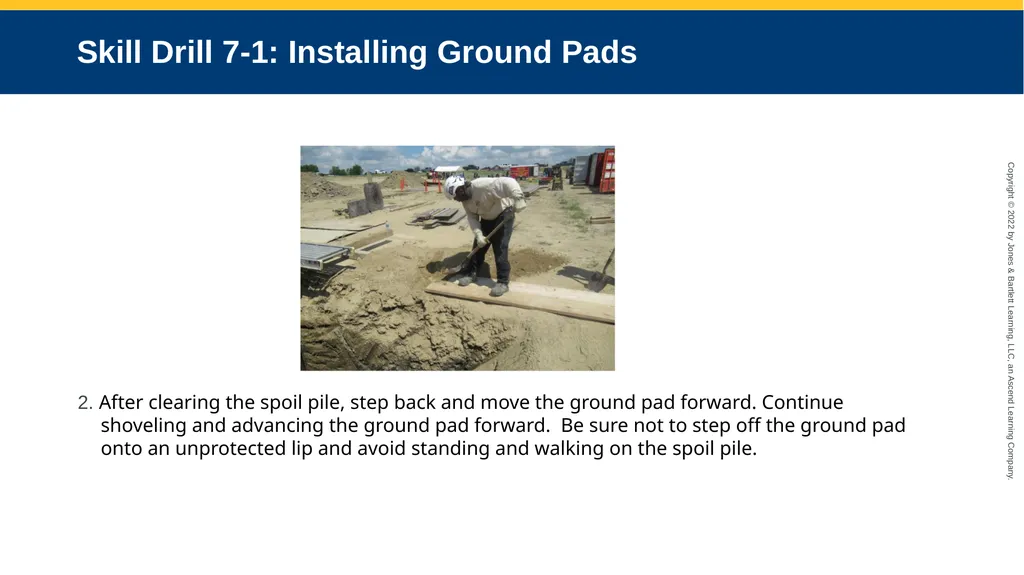 Skill Drill 7-1: Installing Ground Pads

2. After clearing the spoil pile, step back and move the ground pad forward. Continue shoveling and advancing the ground pad forward.  Be sure not to step off the ground pad onto an unprotected lip and avoid standing and walking on the spoil pile.

Copyright © 2022 by Jones & Bartlett Learning, LLC, an Ascend Learning Company.